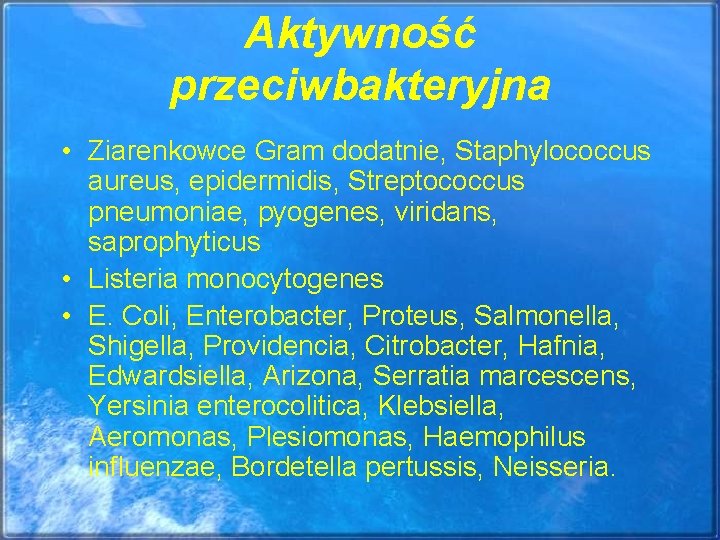 Aktywność przeciwbakteryjna

• Ziarenkowce Gram dodatnie, Staphylococcus aureus, epidermidis, Streptococcus pneumoniae, pyogenes, viridans, saprophyticus
• Listeria monocytogenes
• E. Coli, Enterobacter, Proteus, Salmonella, Shigella, Providencia, Citrobacter, Hafnia, Edwardsiella, Arizona, Serratia marcescens, Yersinia enterocolitica, Klebsiella, Aeromonas, Plesiomonas, Haemophilus influenzae, Bordetella pertussis, Neisseria.